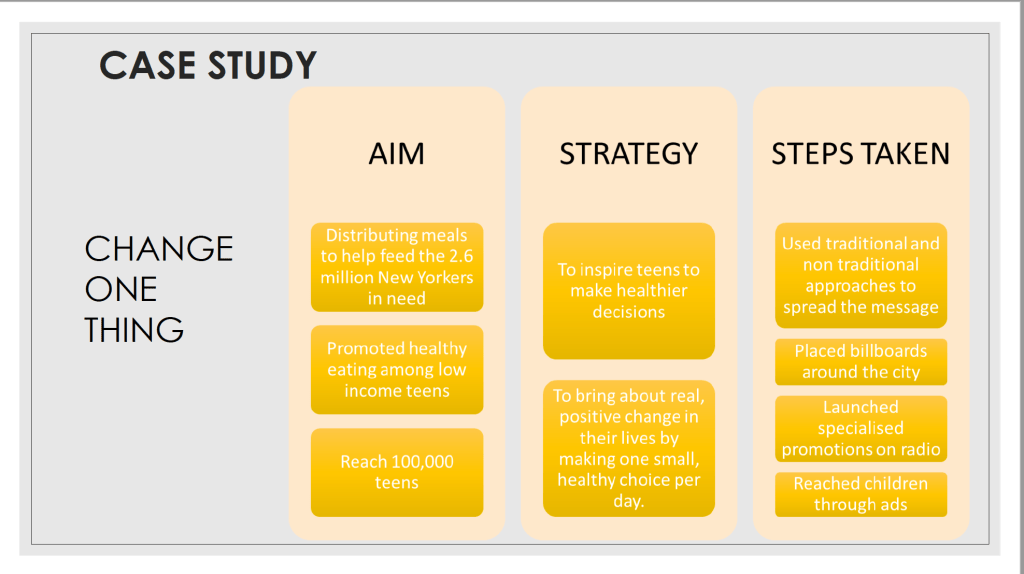 CASE STUDY

CHANGE ONE THING

AIM

Distributing meals to help feed the 2.6 million New Yorkers in need

Promoted healthy eating among low income teens

Reach 100,000 teens

STRATEGY

To inspire teens to make healthier decisions

To bring about real, positive change in their lives by making one small, healthy choice per day.

STEPS TAKEN

Used traditional and non traditional approaches to spread the message

Placed billboards around the city

Launched specialised promotions on radio

Reached children through ads